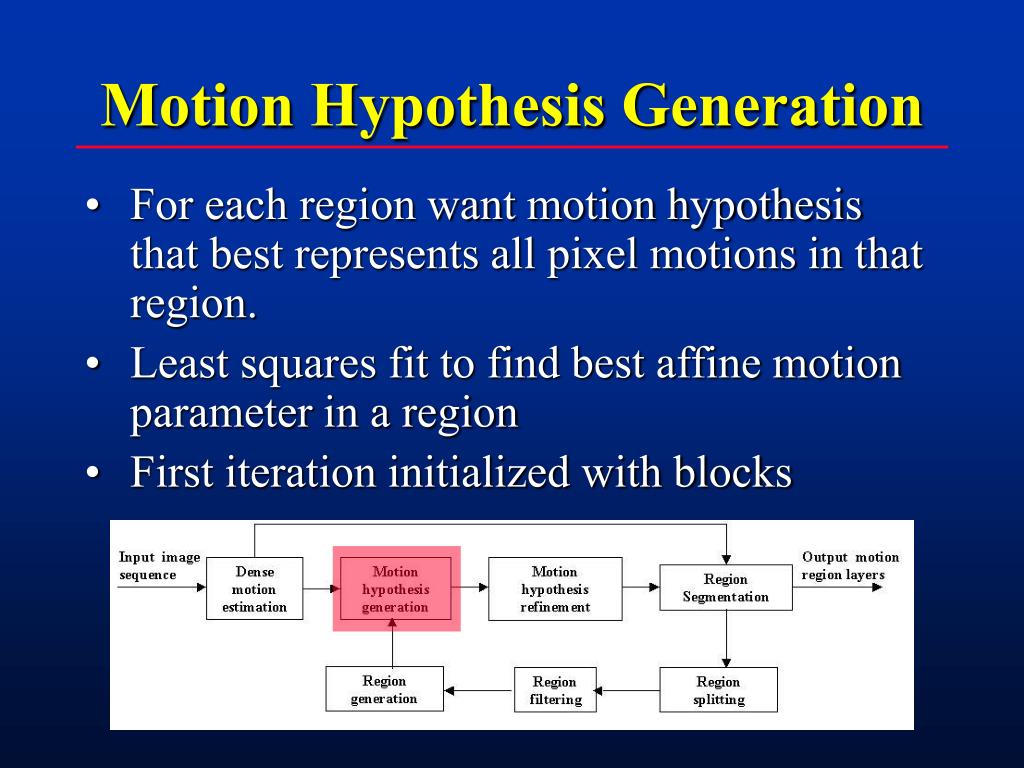 Motion Hypothesis Generation

• For each region want motion hypothesis that best represents all pixel motions in that region.

• Least squares fit to find best affine motion parameter in a region

• First iteration initialized with blocks

Input image sequence

Dense motion estimation

Motion hypothesis generation

Motion hypothesis refinement

Region Segmentation

Output motion region layers

Region generation

Region filtering

Region splitting